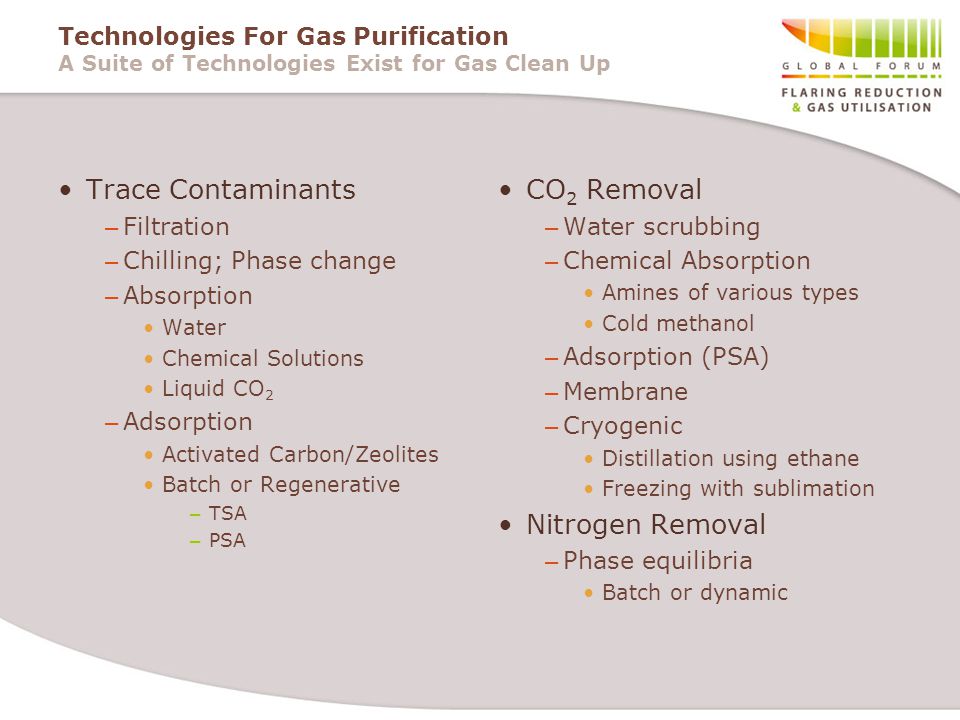 Technologies For Gas Purification
A Suite of Technologies Exist for Gas Clean Up

GLOBAL FORUM
FLARING REDUCTION
& GAS UTILISATION

• Trace Contaminants
– Filtration
– Chilling; Phase change
– Absorption
• Water
• Chemical Solutions
• Liquid $CO_2$
– Adsorption
• Activated Carbon/Zeolites
• Batch or Regenerative
– TSA
– PSA

• $CO_2$ Removal
– Water scrubbing
– Chemical Absorption
• Amines of various types
• Cold methanol
– Adsorption (PSA)
– Membrane
– Cryogenic
• Distillation using ethane
• Freezing with sublimation
• Nitrogen Removal
– Phase equilibria
• Batch or dynamic